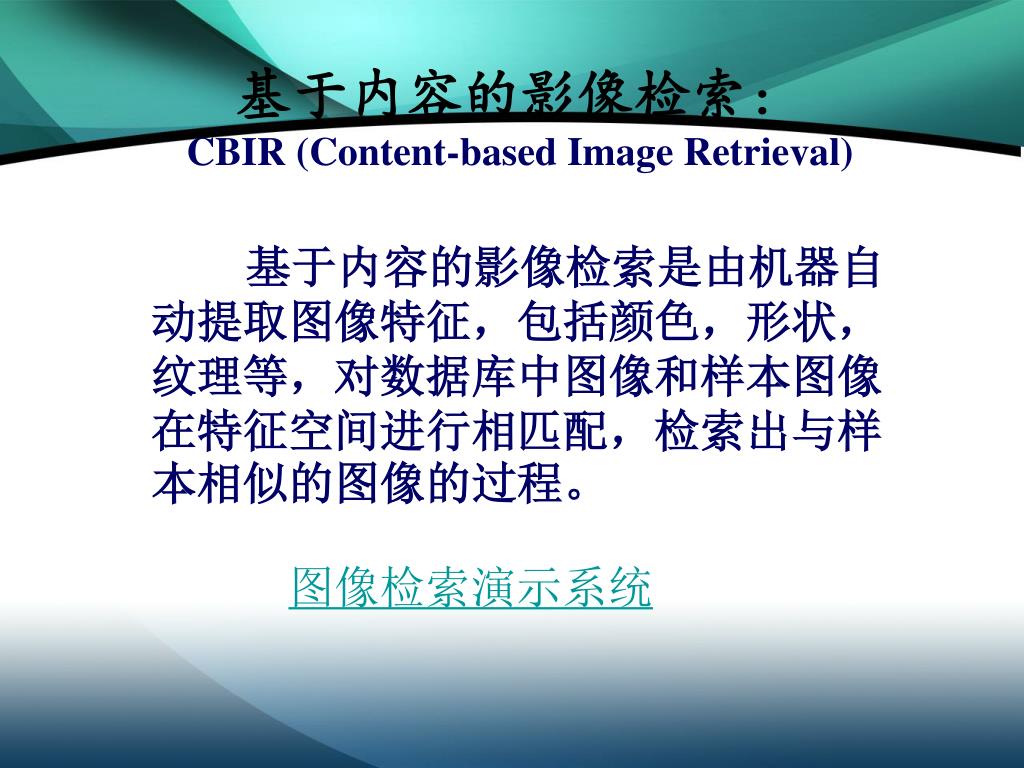 基于内容的影像检索：
CBIR (Content-based Image Retrieval)

基于内容的影像检索是由机器自动提取图像特征，包括颜色，形状，纹理等，对数据库中图像和样本图像在特征空间进行相匹配，检索出与样本相似的图像的过程。

图像检索演示系统